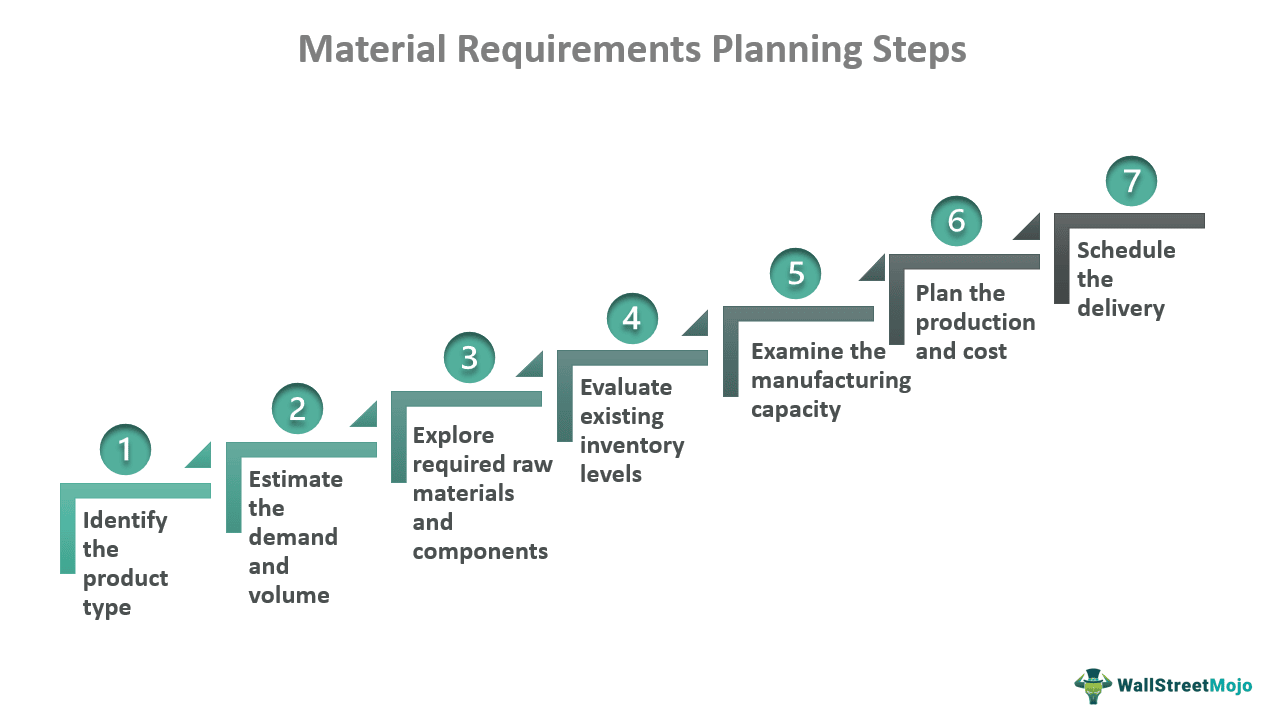 Material Requirements Planning Steps

1
Identify the product type

2
Estimate the demand and volume

3
Explore required raw materials and components

4
Evaluate existing inventory levels

5
Examine the manufacturing capacity

6
Plan the production and cost

7
Schedule the delivery

WallStreetMojo